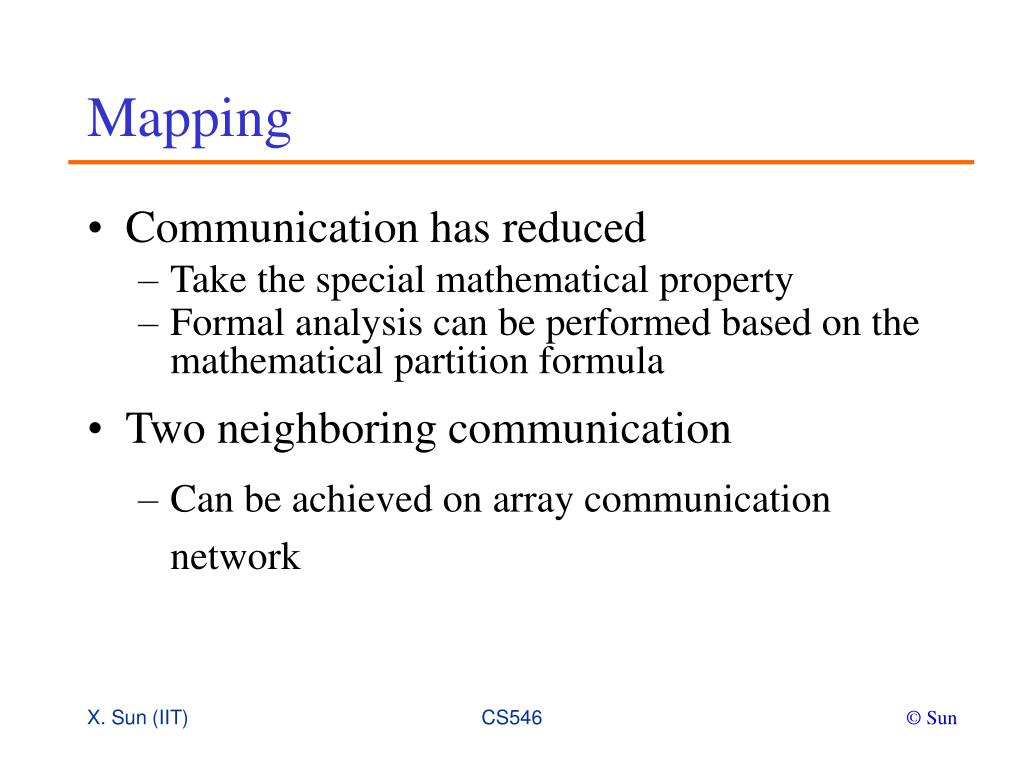 Mapping

• Communication has reduced
– Take the special mathematical property
– Formal analysis can be performed based on the mathematical partition formula

• Two neighboring communication
– Can be achieved on array communication network

X. Sun (IIT)

CS546

© Sun